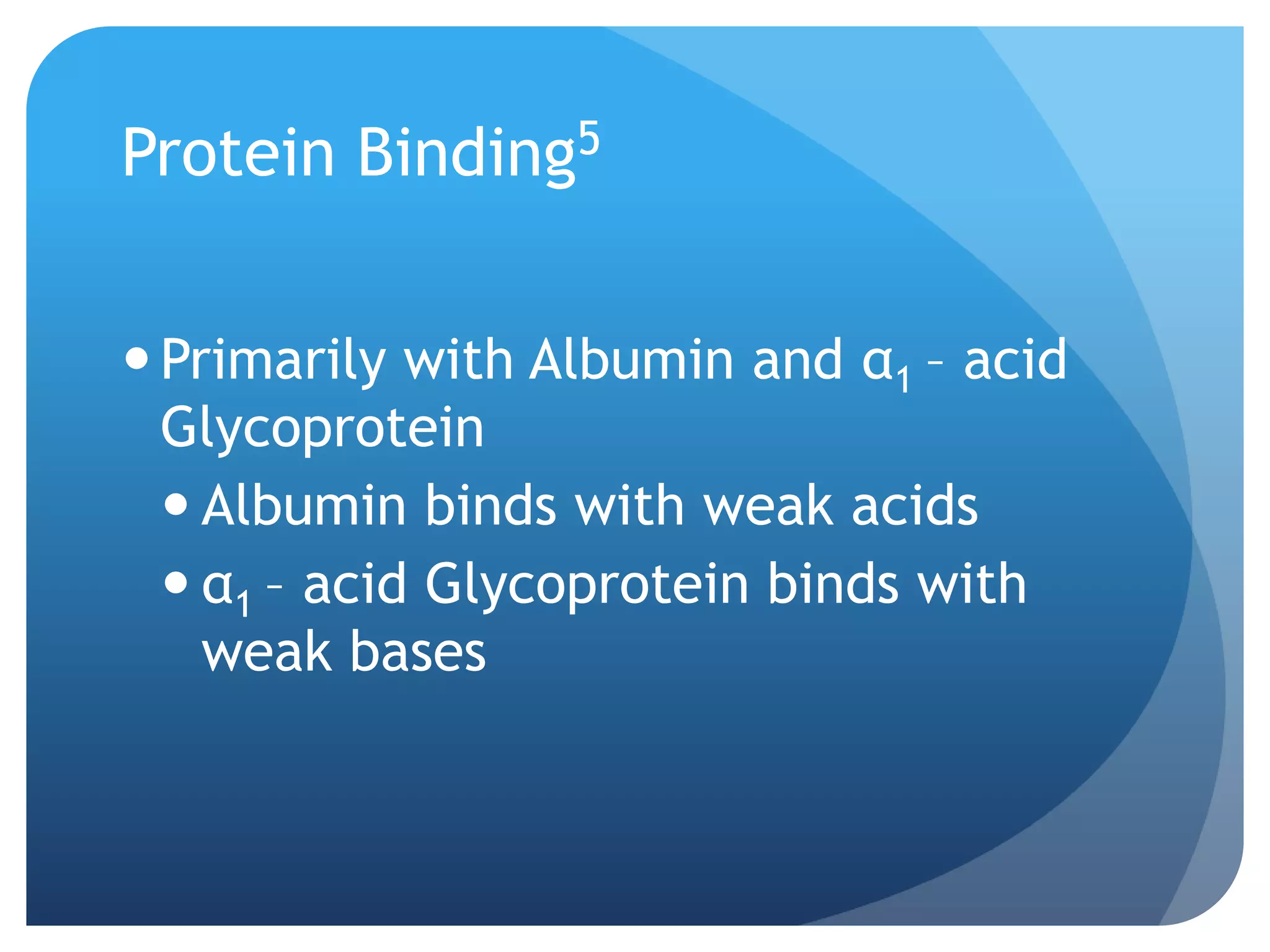 Protein Binding$^5$

• Primarily with Albumin and $\alpha_1$ – acid Glycoprotein

• Albumin binds with weak acids

• $\alpha_1$ – acid Glycoprotein binds with weak bases